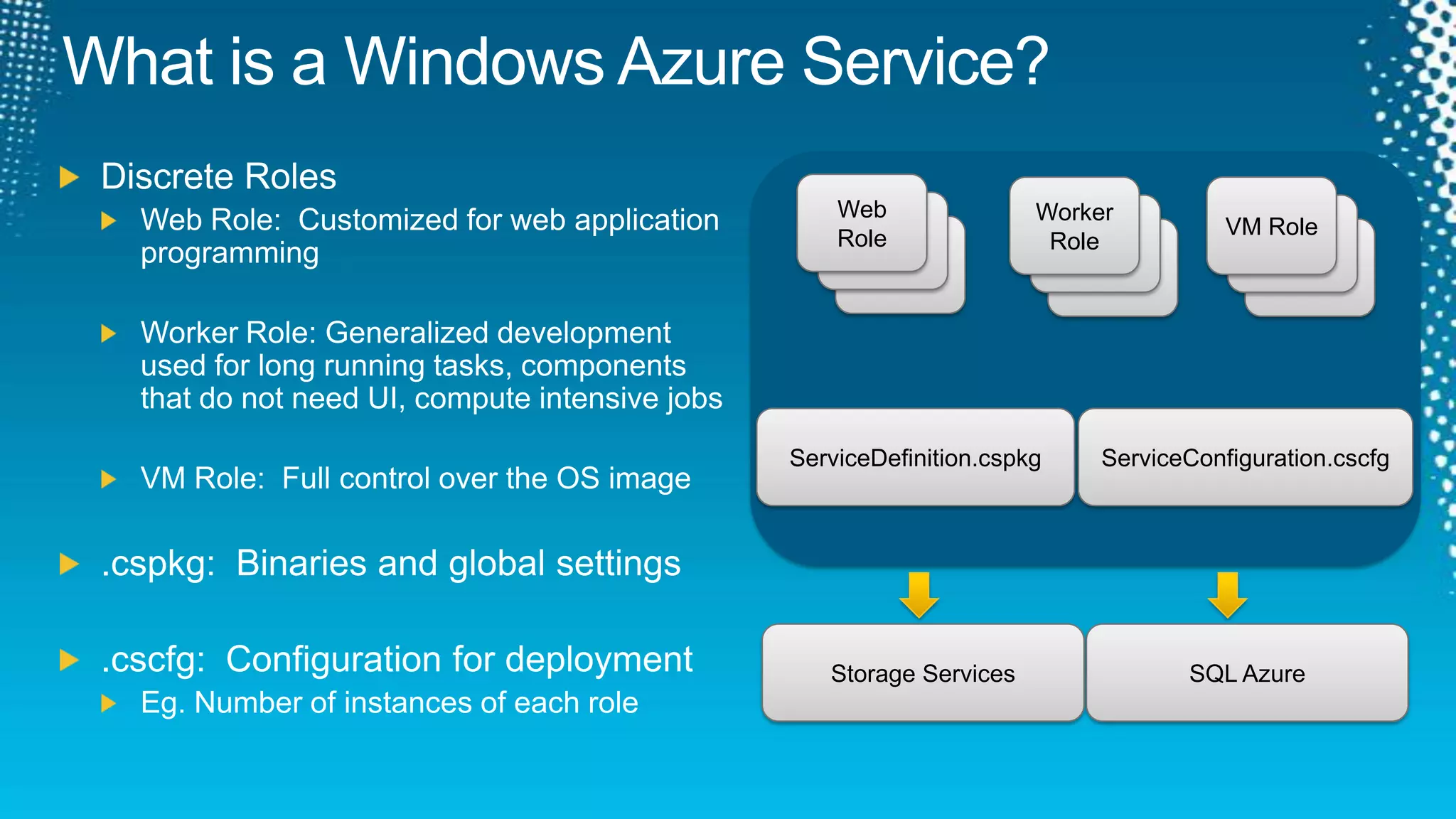 What is a Windows Azure Service?

Discrete Roles

Web Role: Customized for web application programming

Worker Role: Generalized development used for long running tasks, components that do not need UI, compute intensive jobs

VM Role: Full control over the OS image

.cspkg: Binaries and global settings

.cscfg: Configuration for deployment

Eg. Number of instances of each role

Web Role

Worker Role

VM Role

ServiceDefinition.cspkg

ServiceConfiguration.cscfg

Storage Services

SQL Azure